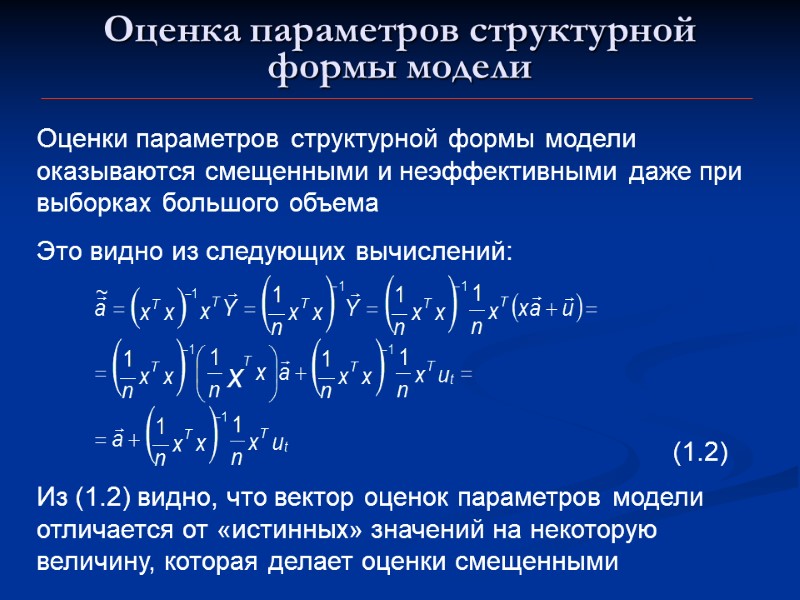 Оценка параметров структурной формы модели

Оценки параметров структурной формы модели оказываются смещенными и неэффективными даже при выборках большого объема

Это видно из следующих вычислений:

$\tilde{\vec{a}} = \left(x^T x\right)^{-1} x^T \vec{Y} = \left(\frac{1}{n} x^T x\right)^{-1} \vec{Y} = \left(\frac{1}{n} x^T x\right)^{-1} \frac{1}{n} x^T \left(x\vec{a} + \vec{u}\right) =$

$= \left(\frac{1}{n} x^T x\right)^{-1} \left(\frac{1}{n} x^T x\right) \vec{a} + \left(\frac{1}{n} x^T x\right)^{-1} \frac{1}{n} x^T u_t =$

$= \vec{a} + \left(\frac{1}{n} x^T x\right)^{-1} \frac{1}{n} x^T u_t$

(1.2)

Из (1.2) видно, что вектор оценок параметров модели отличается от «истинных» значений на некоторую величину, которая делает оценки смещенными